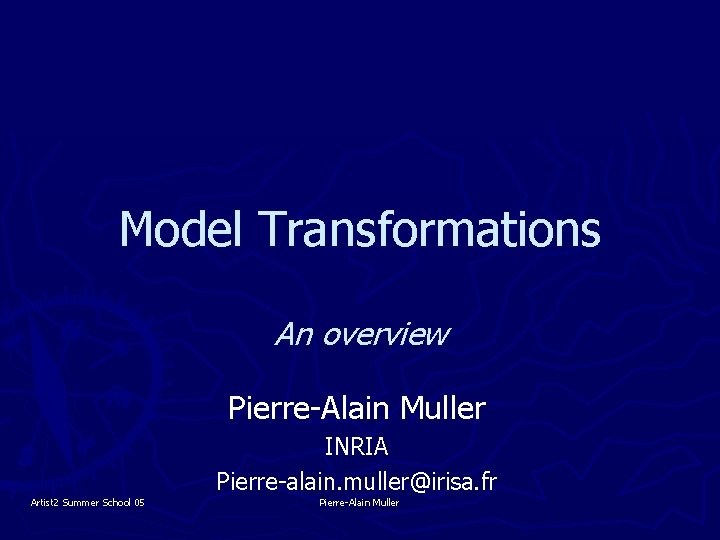 Model Transformations

An overview

Pierre-Alain Muller

INRIA

Pierre-alain.muller@irisa.fr

Artist2 Summer School 05

Pierre-Alain Muller